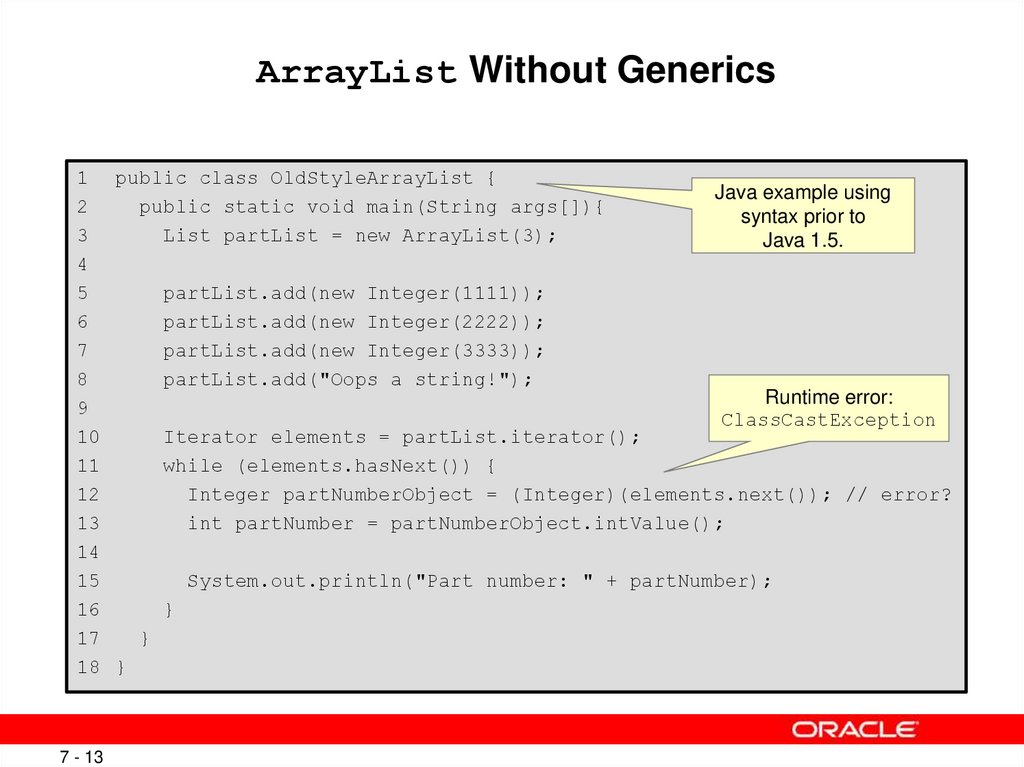 ArrayList Without Generics

1 public class OldStyleArrayList {
2   public static void main(String args[]){
3     List partList = new ArrayList(3);
4
5     partList.add(new Integer(1111));
6     partList.add(new Integer(2222));
7     partList.add(new Integer(3333));
8     partList.add("Oops a string!");
9
10     Iterator elements = partList.iterator();
11     while (elements.hasNext()) {
12       Integer partNumberObject = (Integer)(elements.next()); // error?
13       int partNumber = partNumberObject.intValue();
14
15       System.out.println("Part number: " + partNumber);
16     }
17   }
18 }

Java example using syntax prior to Java 1.5.

Runtime error: ClassCastException

ORACLE

7 - 13